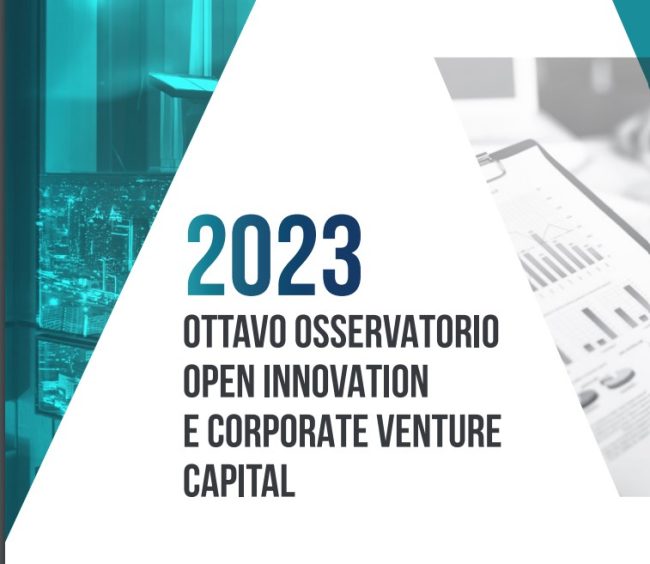 2023
OTTAVO OSSERVATORIO
OPEN INNOVATION
E CORPORATE VENTURE
CAPITAL